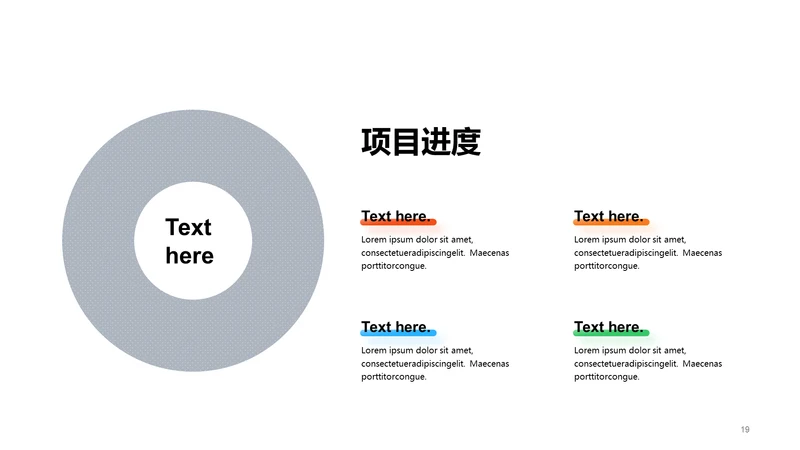 Text here

项目进度

Text here.
Lorem ipsum dolor sit amet, consectetueradipiscingelit. Maecenas porttitorcongue.

Text here.
Lorem ipsum dolor sit amet, consectetueradipiscingelit. Maecenas porttitorcongue.

Text here.
Lorem ipsum dolor sit amet, consectetueradipiscingelit. Maecenas porttitorcongue.

Text here.
Lorem ipsum dolor sit amet, consectetueradipiscingelit. Maecenas porttitorcongue.

19